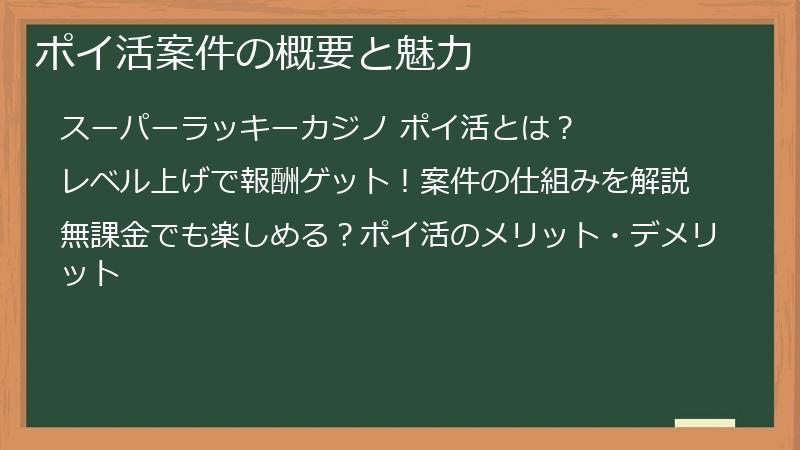 ポイ活案件の概要と魅力

スーパーラッキーカジノ ポイ活とは？

レベル上げで報酬ゲット！案件の仕組みを解説

無課金でも楽しめる？ポイ活のメリット・デメリット